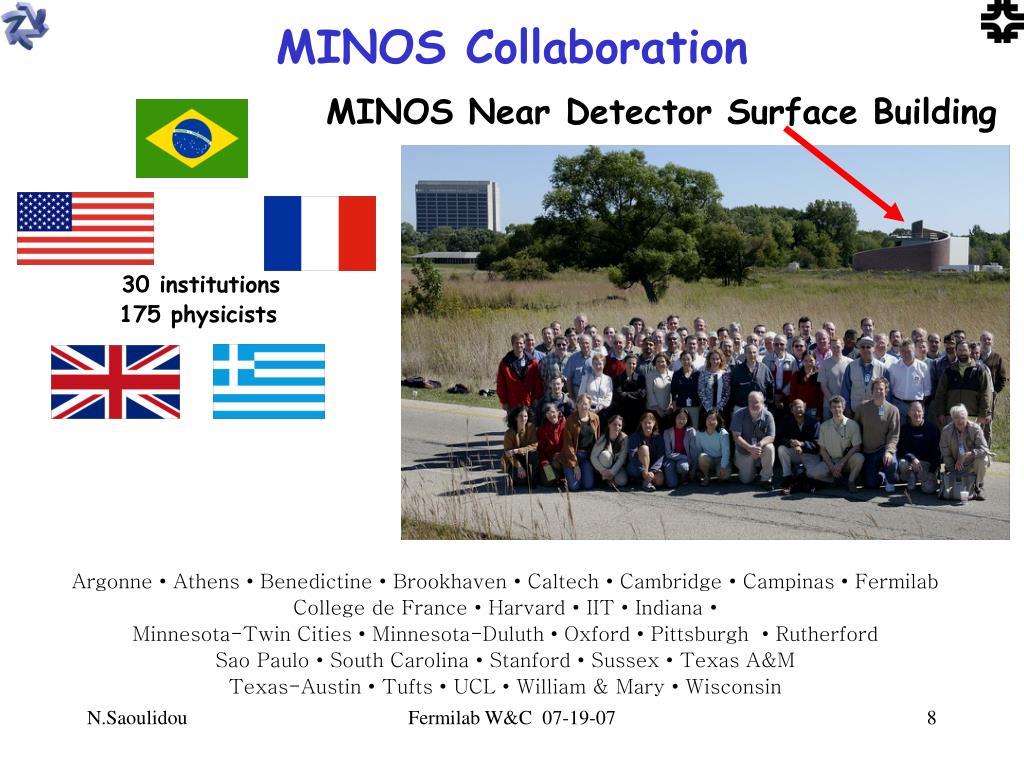 MINOS Collaboration

MINOS Near Detector Surface Building

30 institutions
175 physicists

Argonne • Athens • Benedictine • Brookhaven • Caltech • Cambridge • Campinas • Fermilab
College de France • Harvard • IIT • Indiana •
Minnesota-Twin Cities • Minnesota-Duluth • Oxford • Pittsburgh • Rutherford
Sao Paulo • South Carolina • Stanford • Sussex • Texas A&M
Texas-Austin • Tufts • UCL • William & Mary • Wisconsin

N.Saoulidou
Fermilab W&C 07-19-07
8